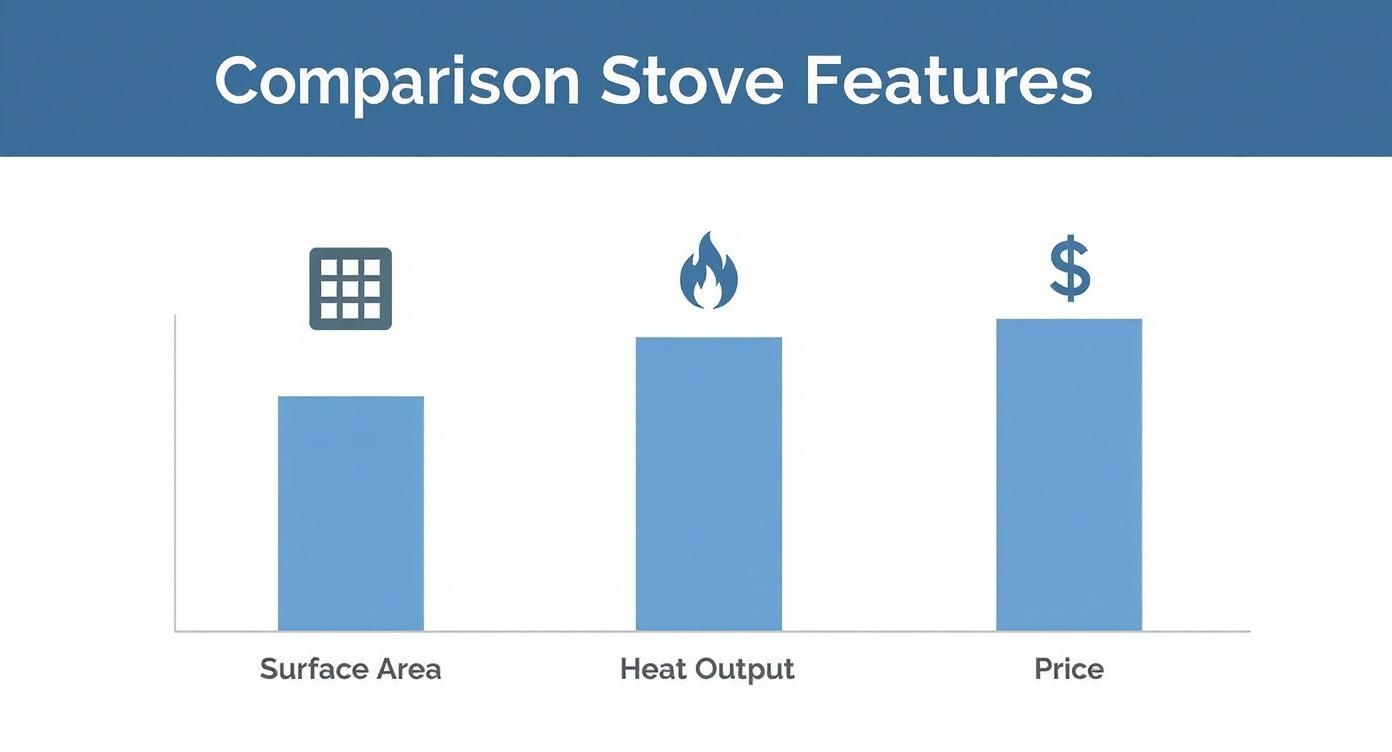 Comparison Stove Features

$

Surface Area

Heat Output

Price